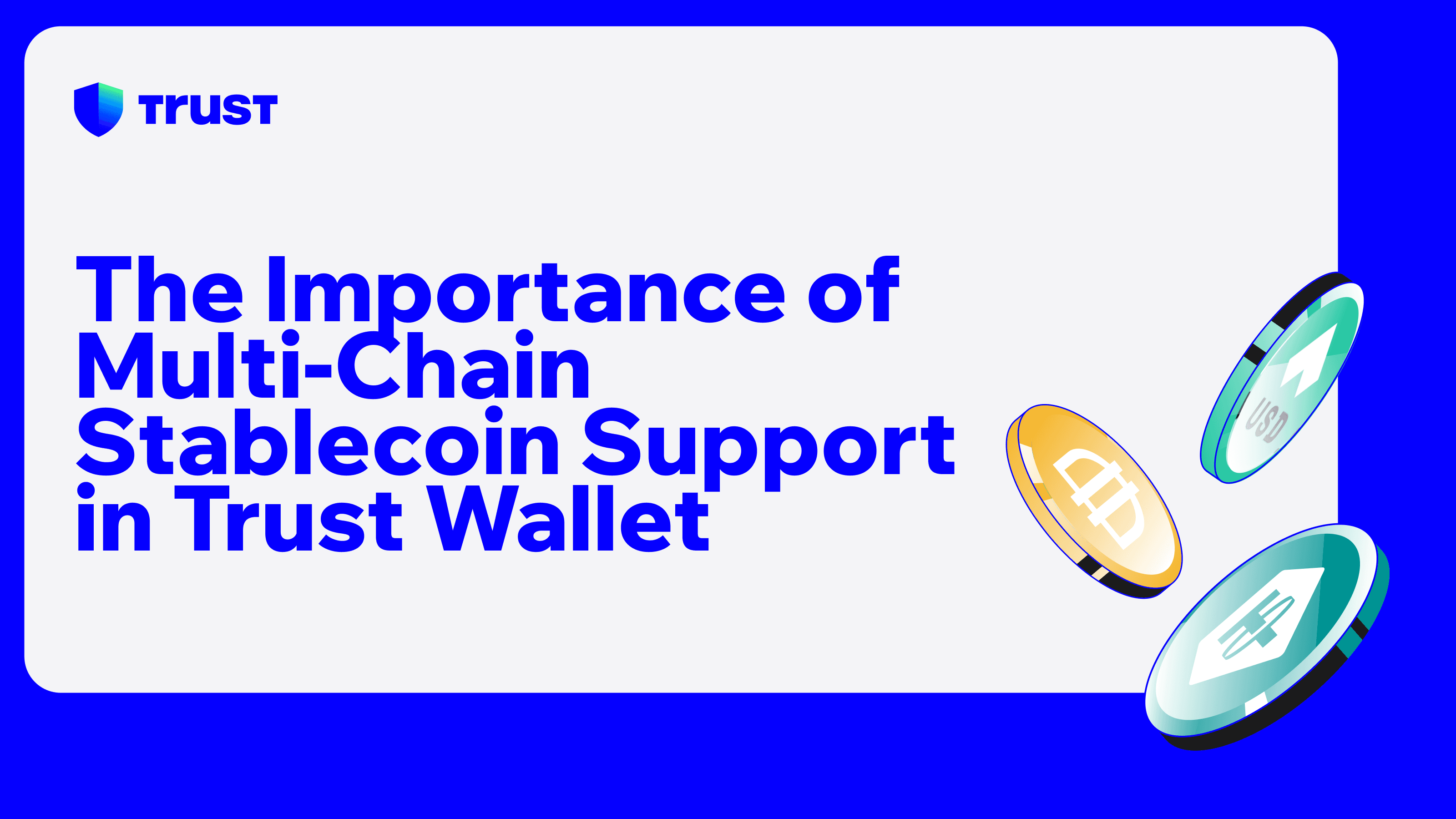 TRUST

The Importance of Multi-Chain Stablecoin Support in Trust Wallet

USD